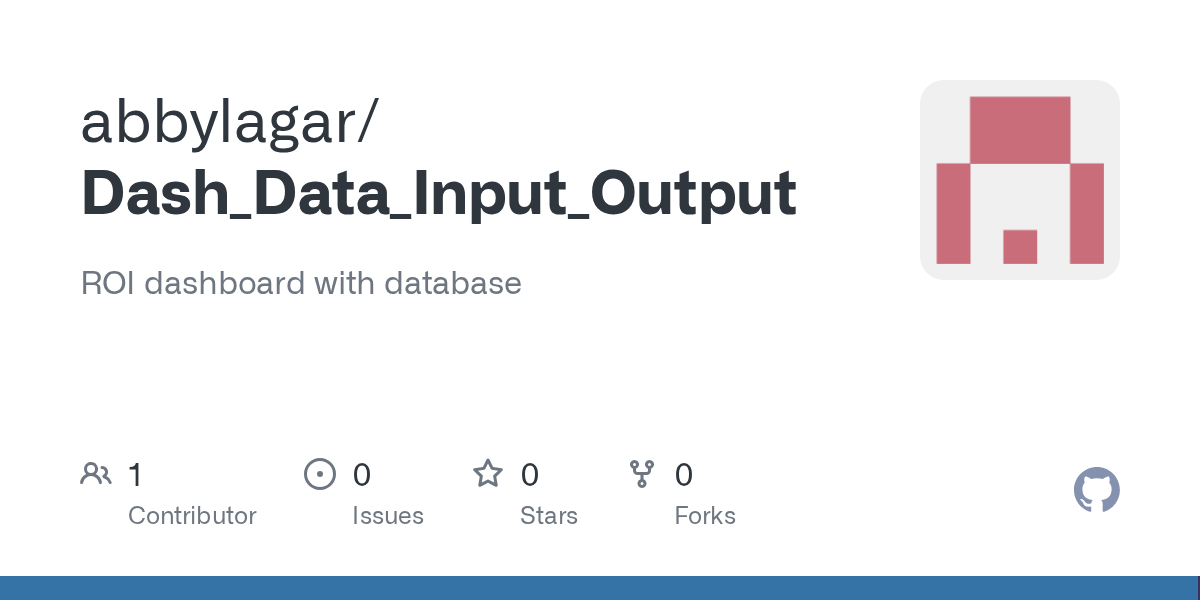 abbylagar/
Dash_Data_Input_Output

ROI dashboard with database

1
Contributor

0
Issues

0
Stars

0
Forks